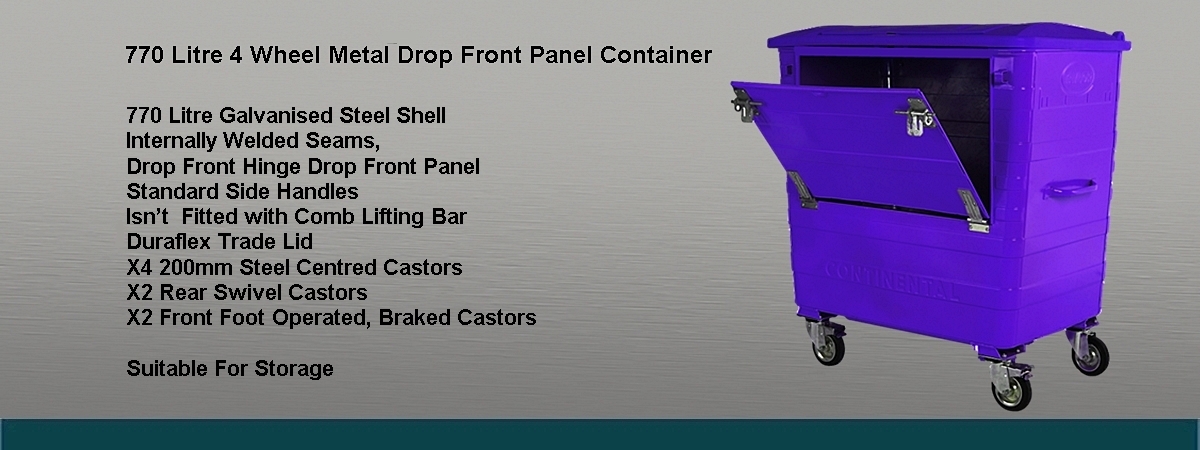 770 Litre 4 Wheel Metal Drop Front Panel Container

770 Litre Galvanised Steel Shell
Internally Welded Seams,
Drop Front Hinge Drop Front Panel
Standard Side Handles
Isn't Fitted with Comb Lifting Bar
Duraflex Trade Lid
X4 200mm Steel Centred Castors
X2 Rear Swivel Castors
X2 Front Foot Operated, Braked Castors

Suitable For Storage

CONTINENTAL